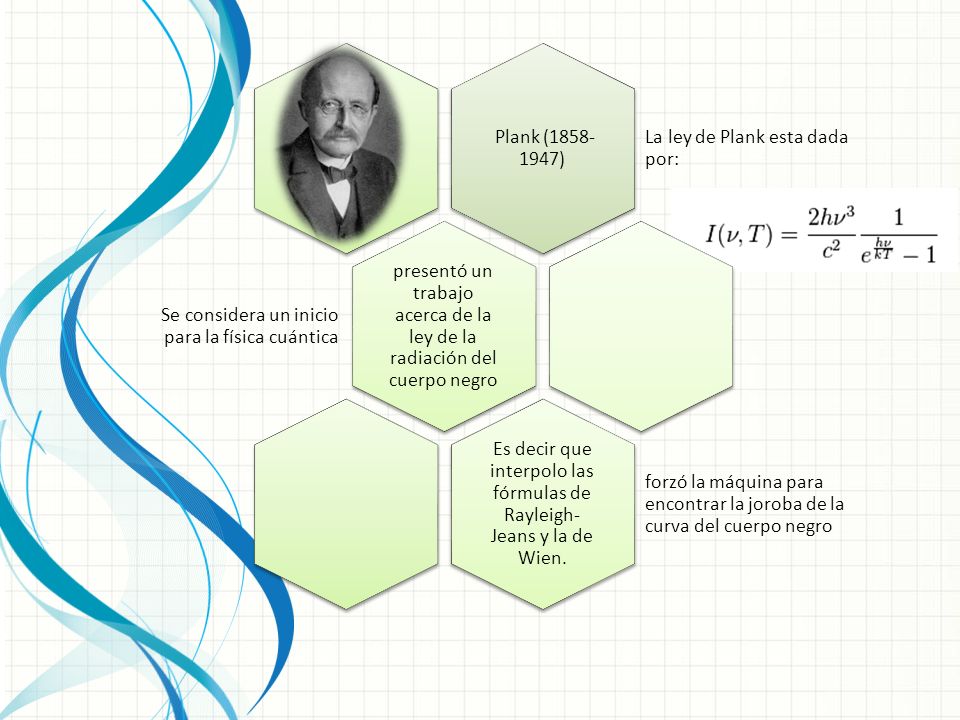 Plank (1858-1947)

La ley de Plank esta dada por:

$I(\nu, T) = \frac{2h\nu^3}{c^2} \frac{1}{e^{\frac{h\nu}{kT}} - 1}$

Se considera un inicio para la física cuántica

presentó un trabajo acerca de la ley de la radiación del cuerpo negro

Es decir que interpolo las fórmulas de Rayleigh-Jeans y la de Wien.

forzó la máquina para encontrar la joroba de la curva del cuerpo negro